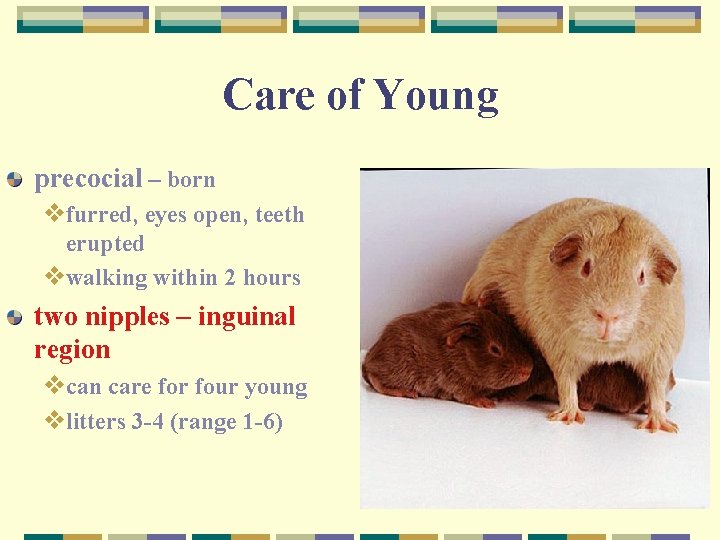 Care of Young

precocial – born

❖furred, eyes open, teeth erupted

❖walking within 2 hours

two nipples – inguinal region

❖can care for four young

❖litters 3-4 (range 1-6)